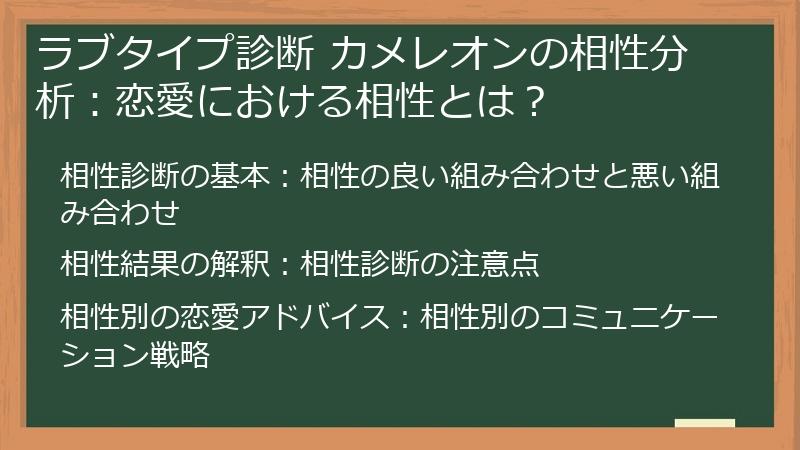 ラブタイプ診断 カメレオンの相性分析：恋愛における相性とは？

相性診断の基本：相性の良い組み合わせと悪い組み合わせ

相性結果の解釈：相性診断の注意点

相性別の恋愛アドバイス：相性別のコミュニケーション戦略